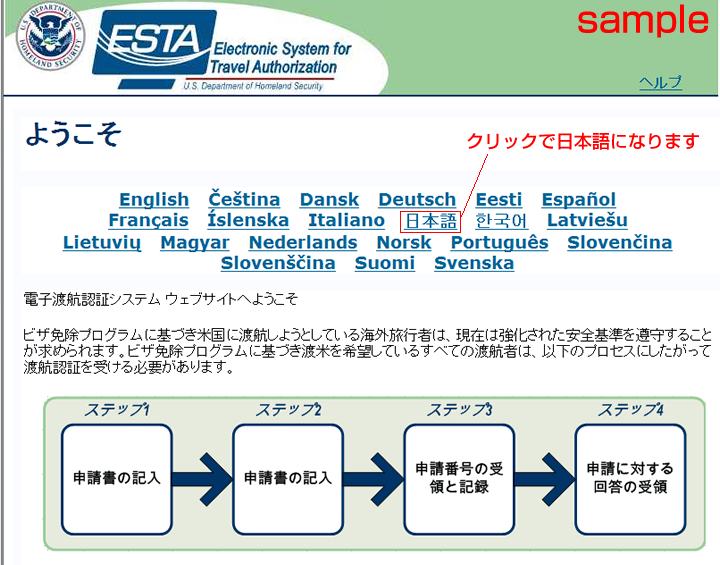 U.S. DEPARTMENT OF HOMELAND SECURITY

ESTA Electronic System for Travel Authorization
U.S. Department of Homeland Security

sample

ヘルプ

ようこそ

クリックで日本語になります

English Čeština Dansk Deutsch Eesti Español Français Íslenska Italiano 日本語 한국어 Latviešu Lietuvių Magyar Nederlands Norsk Português Slovenčina Slovenščina Suomi Svenska

電子渡航認証システム ウェブサイトへようこそ

ビザ免除プログラムに基づき米国に渡航しようとしている海外旅行者は、現在は強化された安全基準を遵守することが求められます。ビザ免除プログラムに基づき渡米を希望しているすべての渡航者は、以下のプロセスにしたがって渡航認証を受ける必要があります。

ステップ1
申請書の記入

ステップ2
申請書の記入

ステップ3
申請番号の受領と記録

ステップ4
申請に対する回答の受領